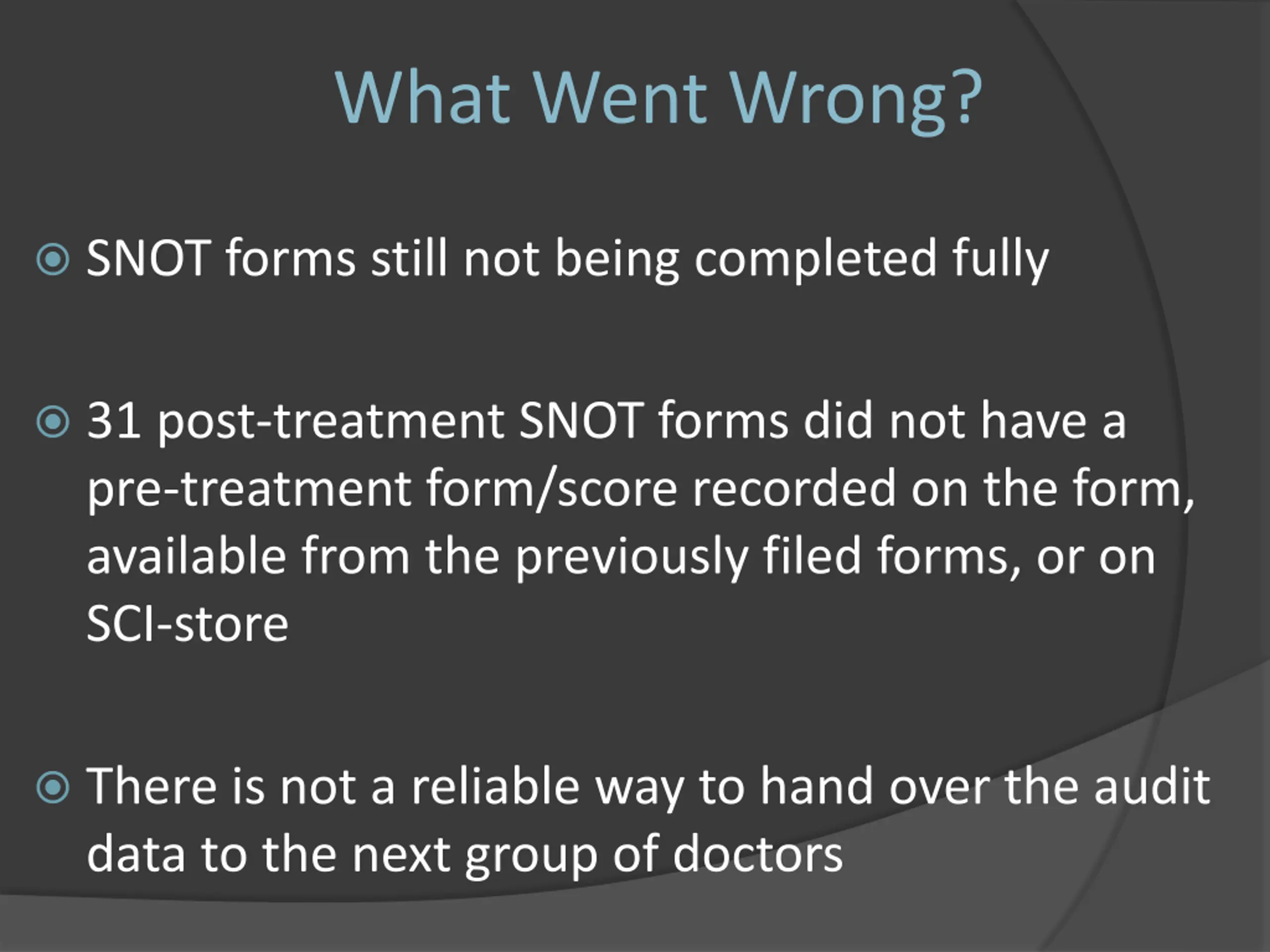 What Went Wrong?

SNOT forms still not being completed fully

31 post-treatment SNOT forms did not have a pre-treatment form/score recorded on the form, available from the previously filed forms, or on SCI-store

There is not a reliable way to hand over the audit data to the next group of doctors